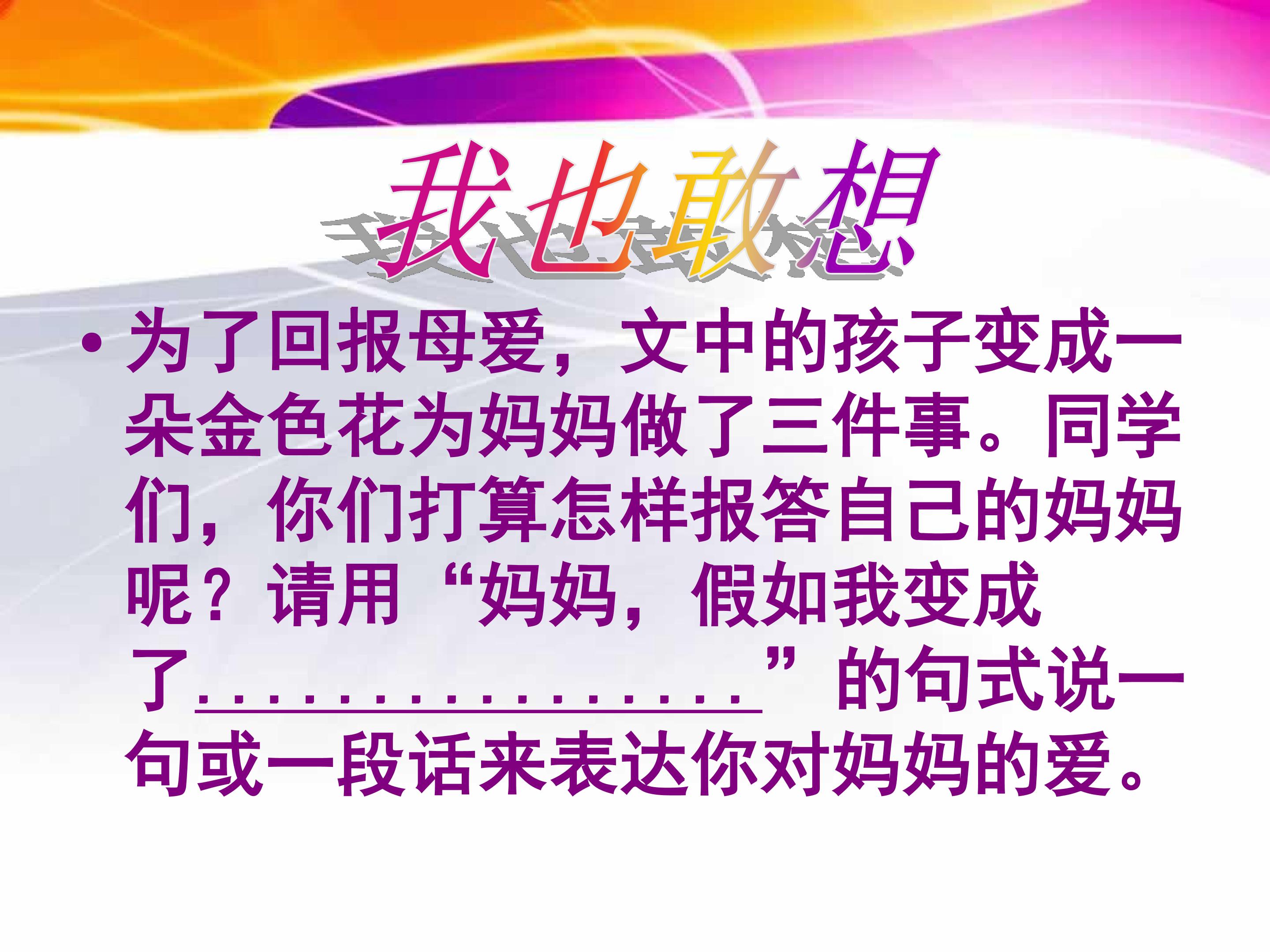 我也敢想

• 为了回报母爱，文中的孩子变成一朵金色花为妈妈做了三件事。同学们，你们打算怎样报答自己的妈妈呢？请用“妈妈，假如我变成了____”的句式说一句或一段话来表达你对妈妈的爱。